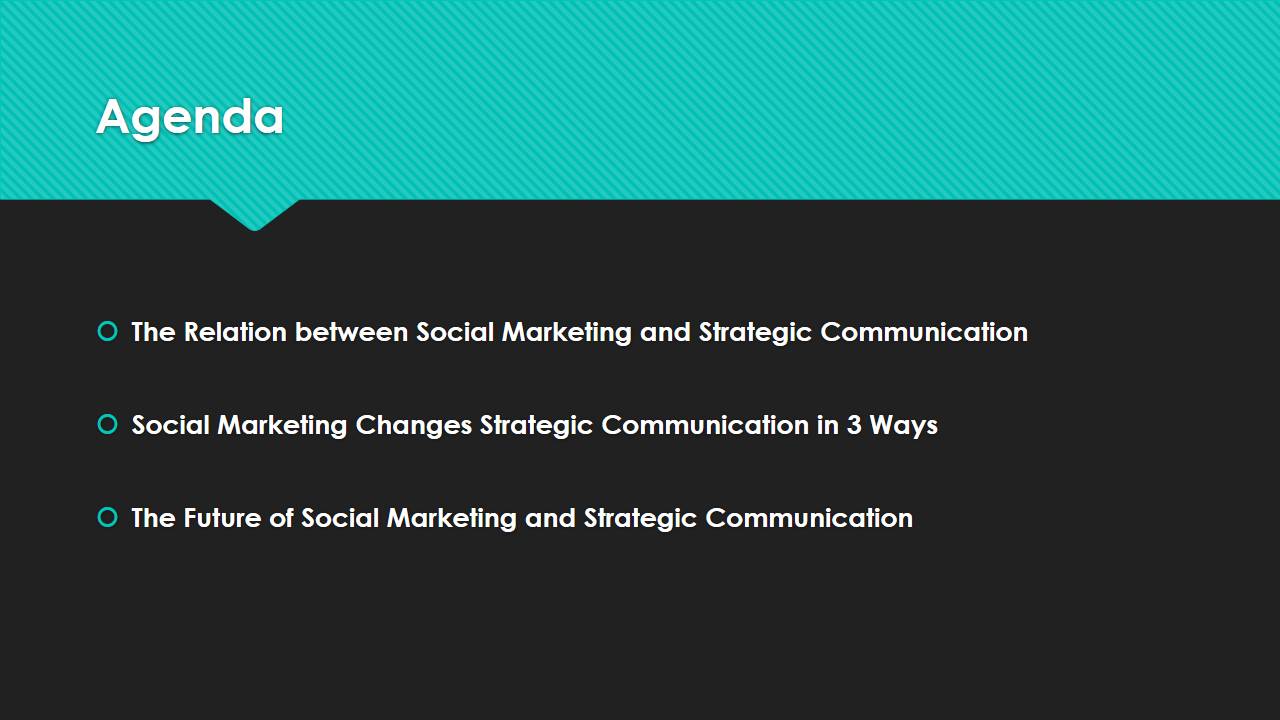 Agenda

The Relation between Social Marketing and Strategic Communication

Social Marketing Changes Strategic Communication in 3 Ways

The Future of Social Marketing and Strategic Communication